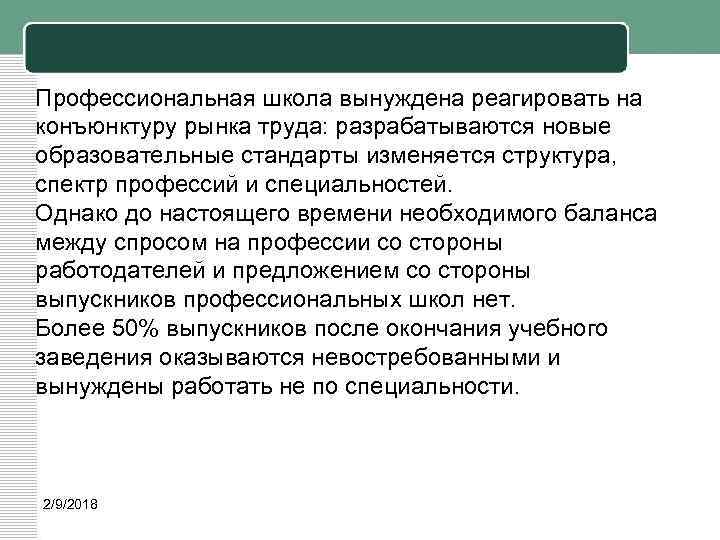 Профессиональная школа вынуждена реагировать на конъюнктуру рынка труда: разрабатываются новые образовательные стандарты изменяется структура, спектр профессий и специальностей.
Однако до настоящего времени необходимого баланса между спросом на профессии со стороны работодателей и предложением со стороны выпускников профессиональных школ нет.
Более 50% выпускников после окончания учебного заведения оказываются невостребованными и вынуждены работать не по специальности.

2/9/2018